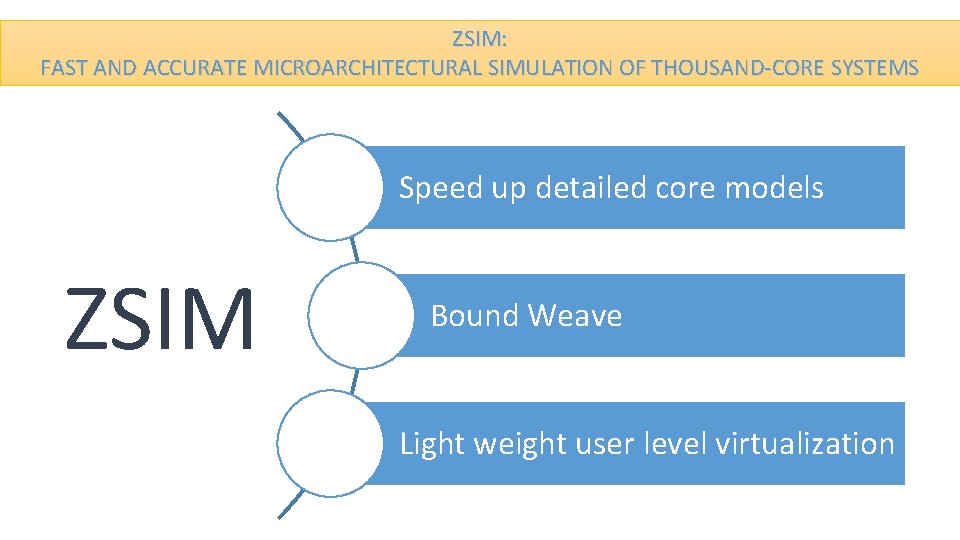 ZSIM:
FAST AND ACCURATE MICROARCHITECTURAL SIMULATION OF THOUSAND-CORE SYSTEMS

ZSIM

Speed up detailed core models

Bound Weave

Light weight user level virtualization